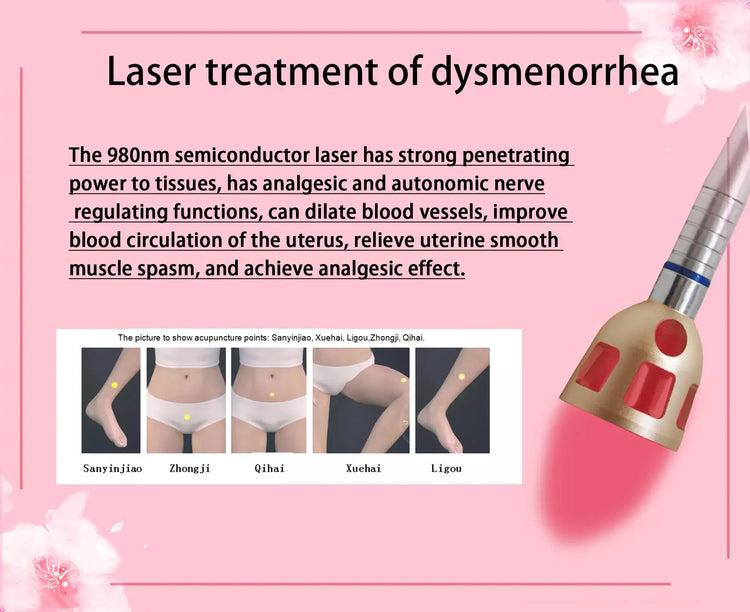 Laser treatment of dysmenorrhea

The 980nm semiconductor laser has strong penetrating power to tissues, has analgesic and autonomic nerve regulating functions, can dilate blood vessels, improve blood circulation of the uterus, relieve uterine smooth muscle spasm, and achieve analgesic effect.

The picture to show acupuncture points: Sanyinjiao, Xuehai, Ligou,Zhongji, Qihai.

Sanyinjiao Zhongji Qihai Xuehai Ligou